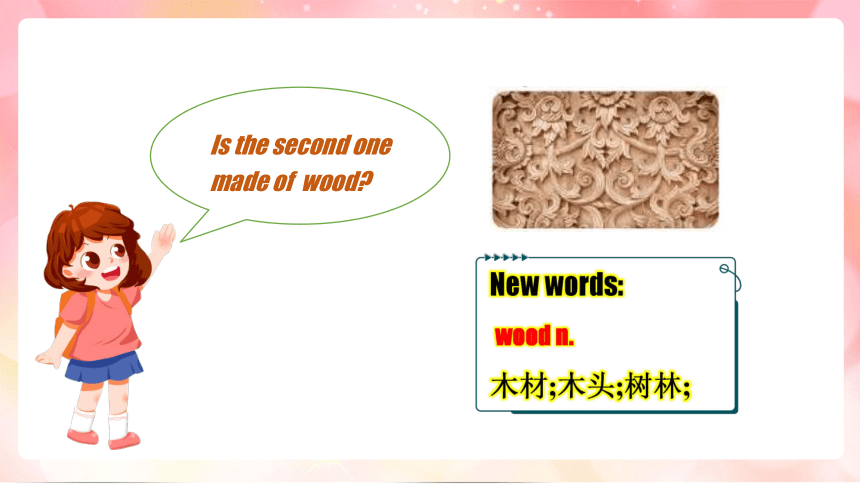 Is the second one made of wood?

New words:

wood n.

木材;木头;树林;